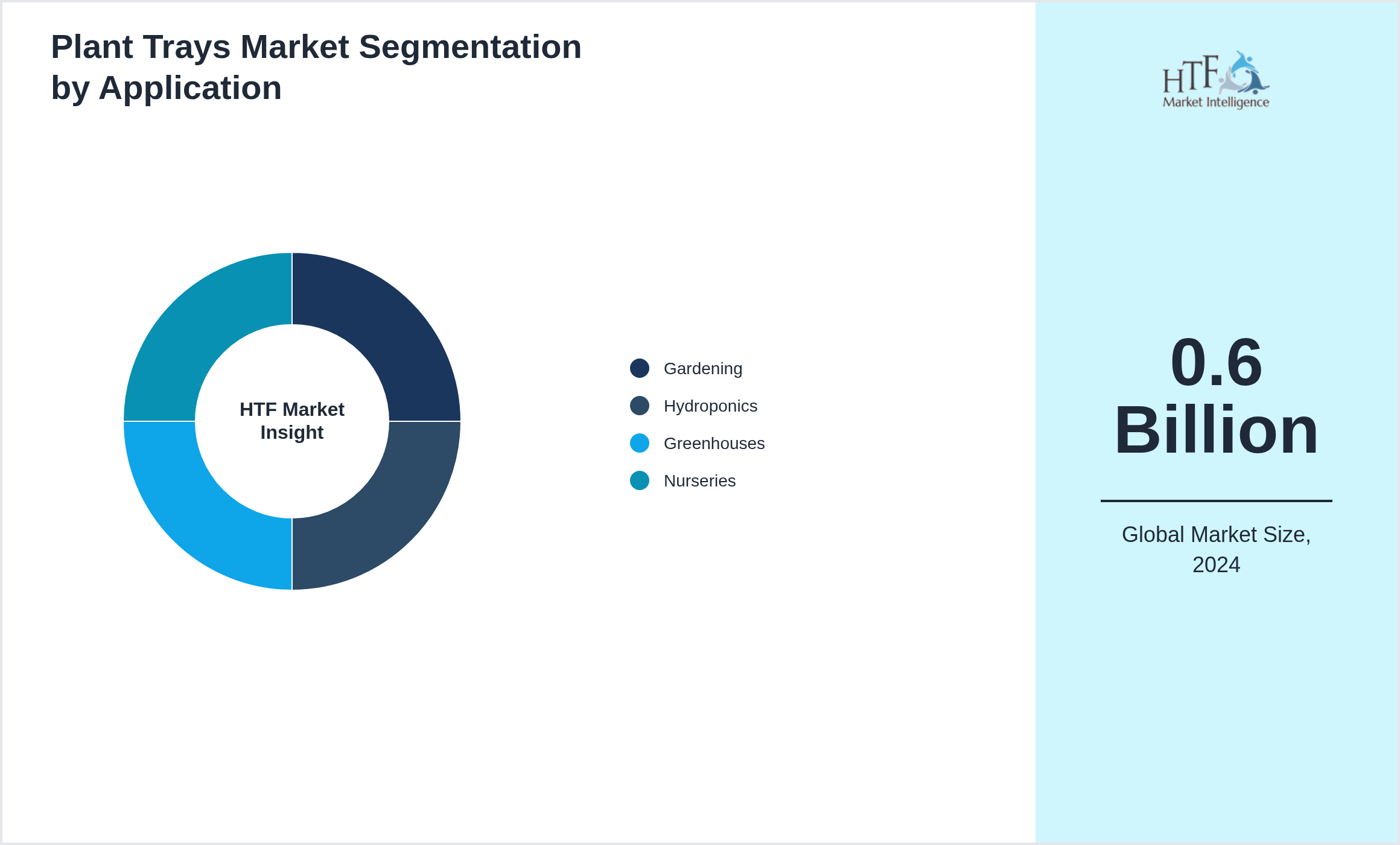 Plant Trays Market Segmentation by Application

HTF Market Insight

Gardening
Hydroponics
Greenhouses
Nurseries

HTF Market Intelligence

0.6 Billion

Global Market Size, 2024